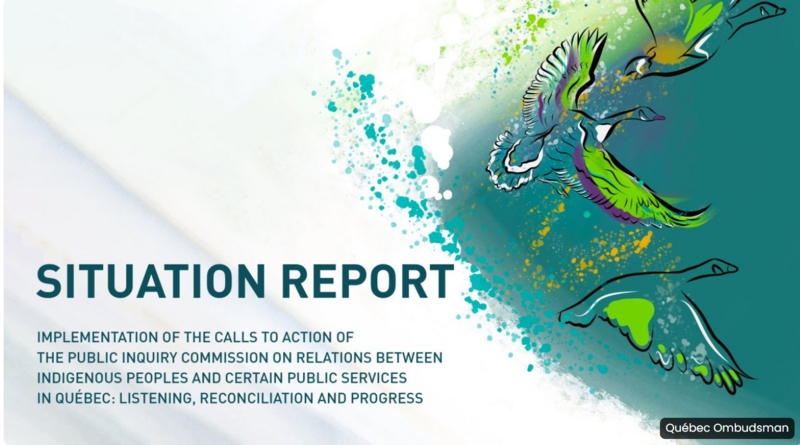 SITUATION REPORT

IMPLEMENTATION OF THE CALLS TO ACTION OF THE PUBLIC INQUIRY COMMISSION ON RELATIONS BETWEEN INDIGENOUS PEOPLES AND CERTAIN PUBLIC SERVICES IN QUÉBEC: LISTENING, RECONCILIATION AND PROGRESS

Québec Ombudsman